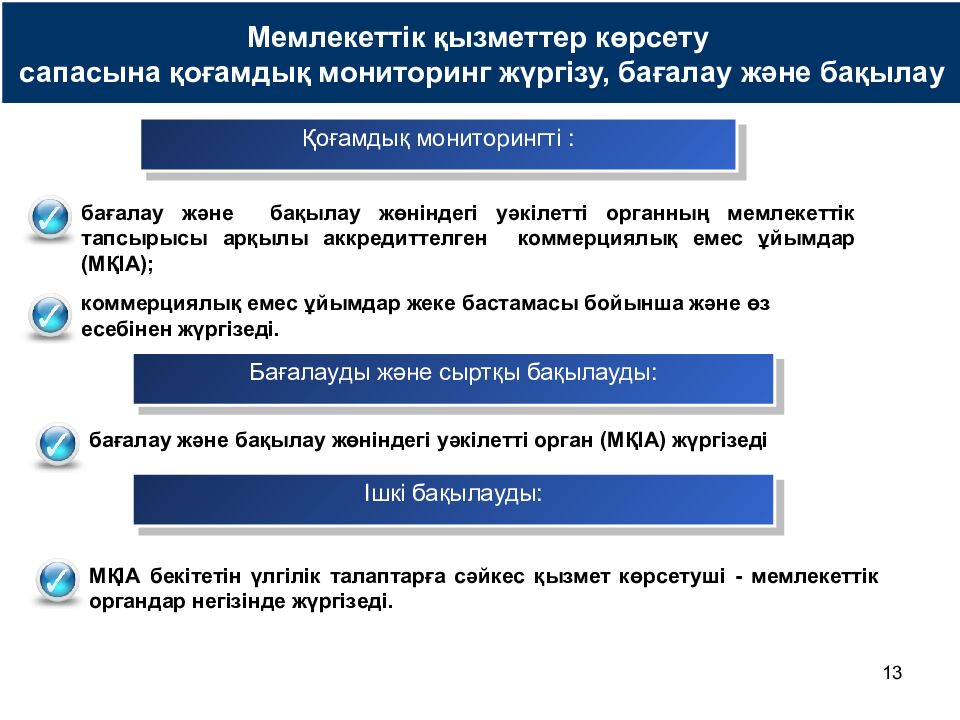 Мемлекеттік қызметтер көрсету сапасына қоғамдық мониторинг жүргізу, бағалау және бақылау

Қоғамдық мониторингті :

бағалау және бақылау жөніндегі уәкілетті органның мемлекеттік тапсырысы арқылы аккредиттелген коммерциялық емес ұйымдар (МҚІА);

коммерциялық емес ұйымдар жеке бастамасы бойынша және өз есебінен жүргізеді.

Бағалауды және сыртқы бақылауды:

бағалау және бақылау жөніндегі уәкілетті орган (МҚІА) жүргізеді

Ішкі бақылауды:

МҚІА бекітетін үлгілік талаптарға сәйкес қызмет көрсетуші - мемлекеттік органдар негізінде жүргізеді.

13